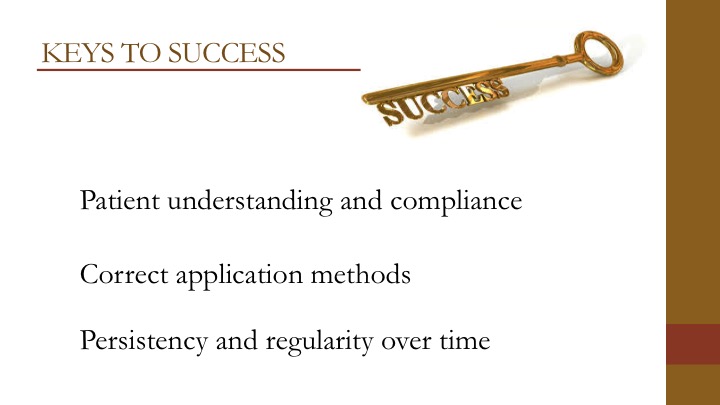 KEYS TO SUCCESS

SUCCESS

Patient understanding and compliance

Correct application methods

Persistency and regularity over time